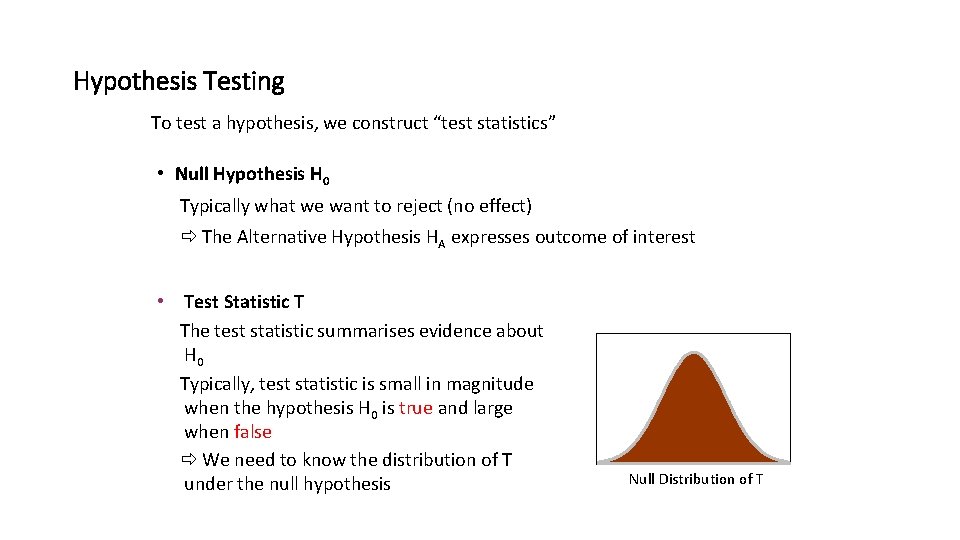 Hypothesis Testing

To test a hypothesis, we construct “test statistics”

• Null Hypothesis $H_0$
Typically what we want to reject (no effect)
⇨ The Alternative Hypothesis $H_A$ expresses outcome of interest

• Test Statistic T
The test statistic summarises evidence about $H_0$
Typically, test statistic is small in magnitude when the hypothesis $H_0$ is true and large when false
⇨ We need to know the distribution of T under the null hypothesis

Null Distribution of T